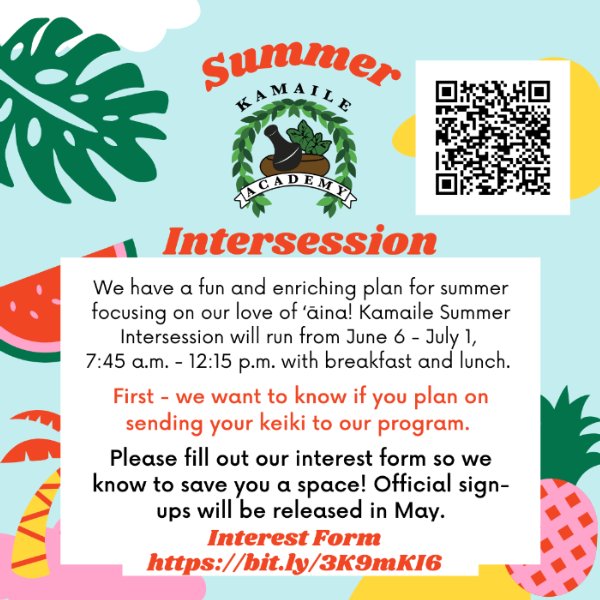 Summer

KAMAILE

ACADEMY

Intersession

We have a fun and enriching plan for summer focusing on our love of ʻāina! Kamaile Summer Intersession will run from June 6 - July 1, 7:45 a.m. - 12:15 p.m. with breakfast and lunch.

First - we want to know if you plan on sending your keiki to our program.

Please fill out our interest form so we know to save you a space! Official sign-ups will be released in May.

Interest Form
https://bit.ly/3K9mKI6